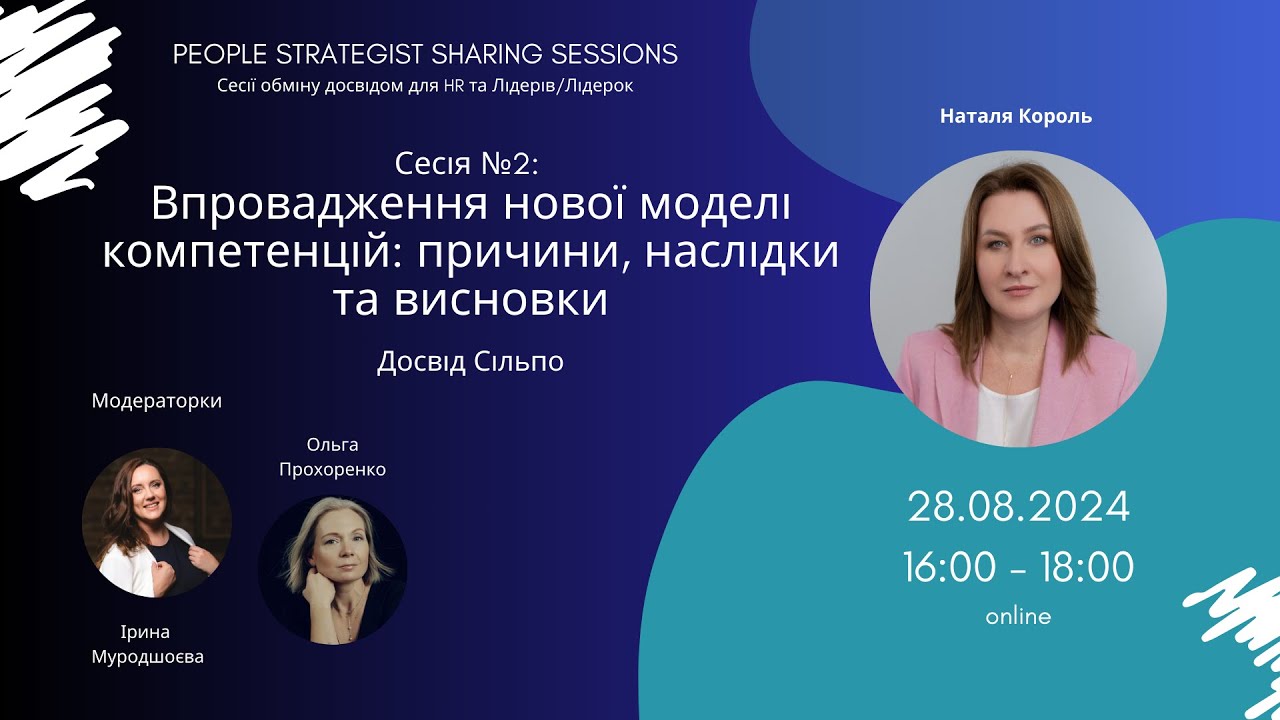 PEOPLE STRATEGIST SHARING SESSIONS
Сесії обміну досвідом для HR та Лідерів/Лідерок

Сесія №2:
Впровадження нової моделі компетенцій: причини, наслідки та висновки

Досвід Сільпо

Модераторки

Ольга Прохоренко

Ірина Муродшоєва

Наталя Король

28.08.2024
16:00 - 18:00
online